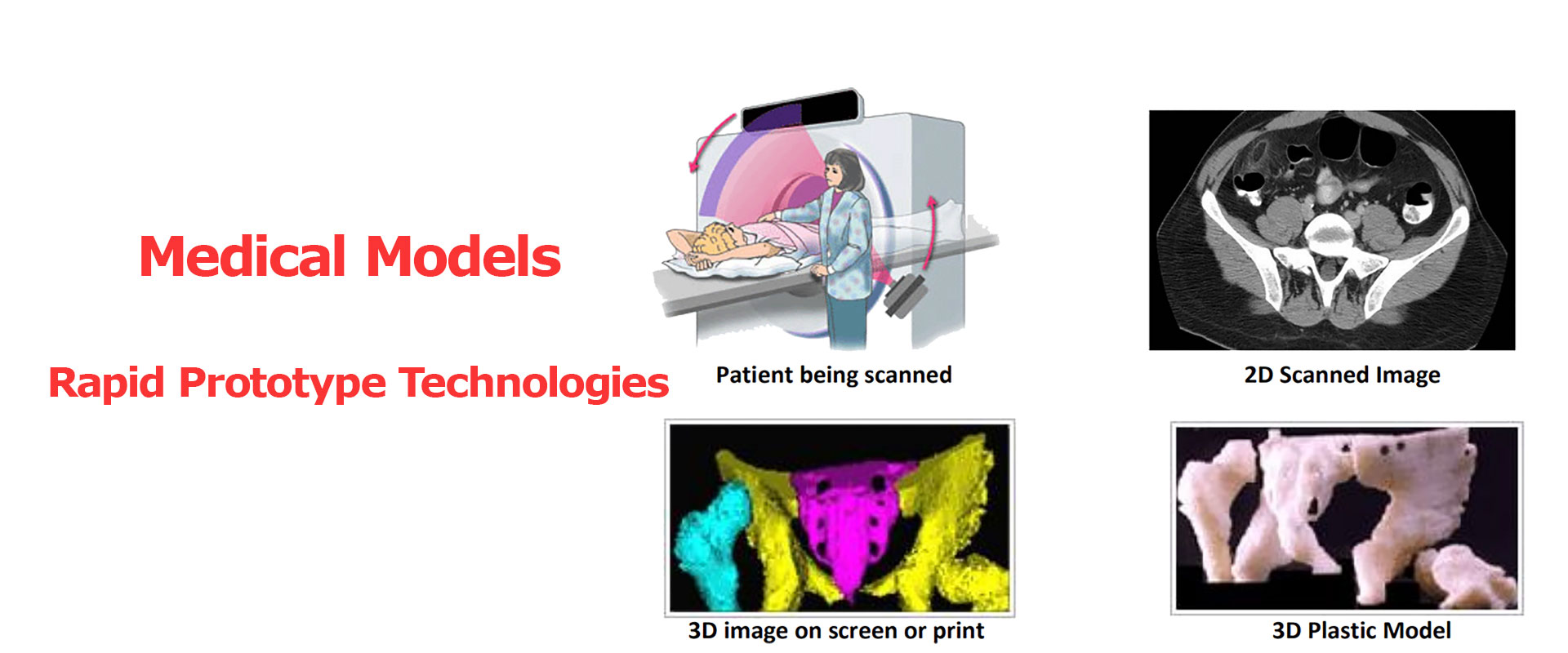 Medical Models

Rapid Prototype Technologies

Patient being scanned

2D Scanned Image

3D image on screen or print

3D Plastic Model